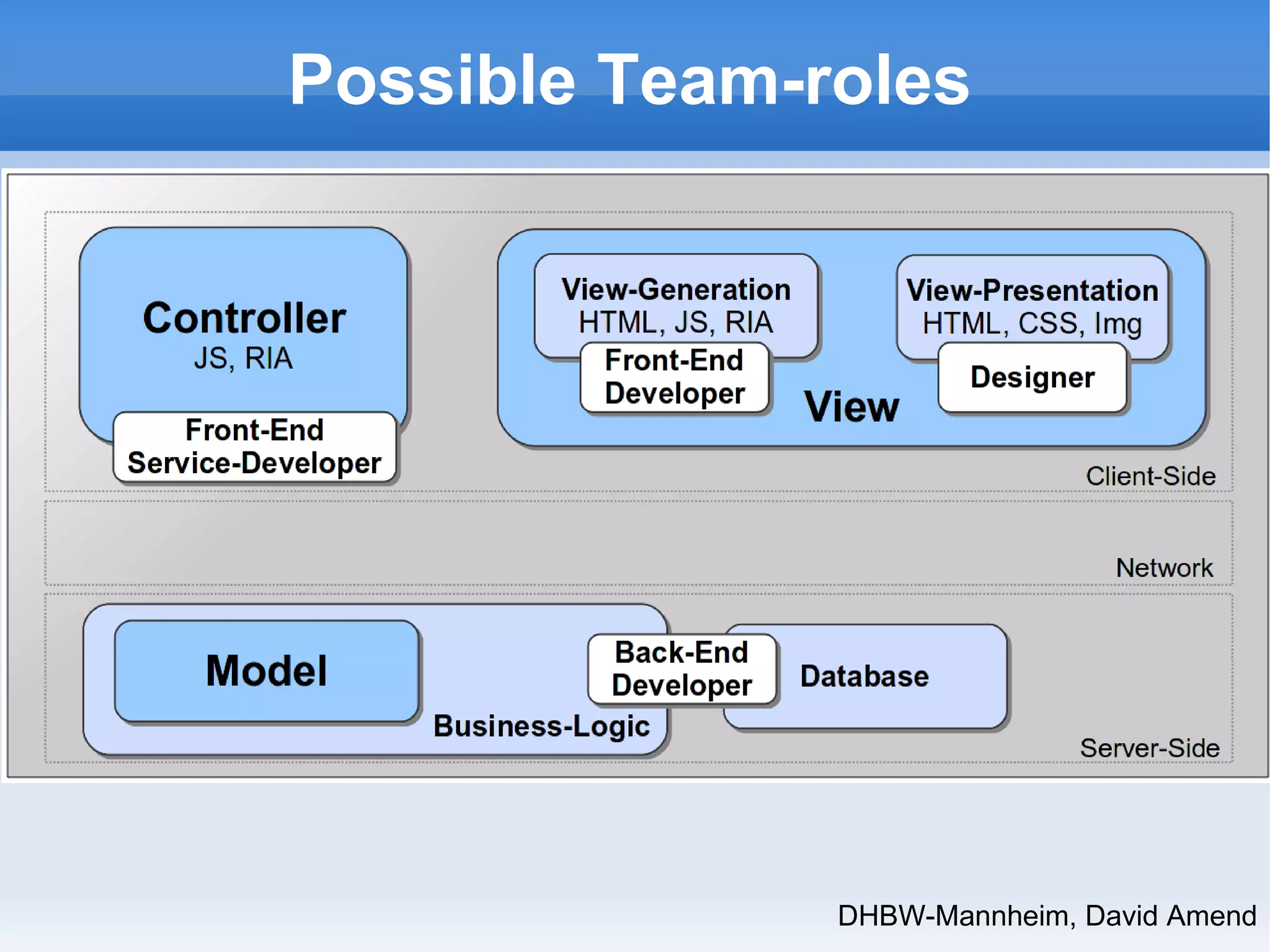 Possible Team-roles

Controller
JS, RIA

Front-End
Service-Developer

View-Generation
HTML, JS, RIA

Front-End
Developer

View

View-Presentation
HTML, CSS, Img

Designer

Client-Side

Network

Model

Business-Logic

Back-End
Developer

Database

Server-Side

DHBW-Mannheim, David Amend